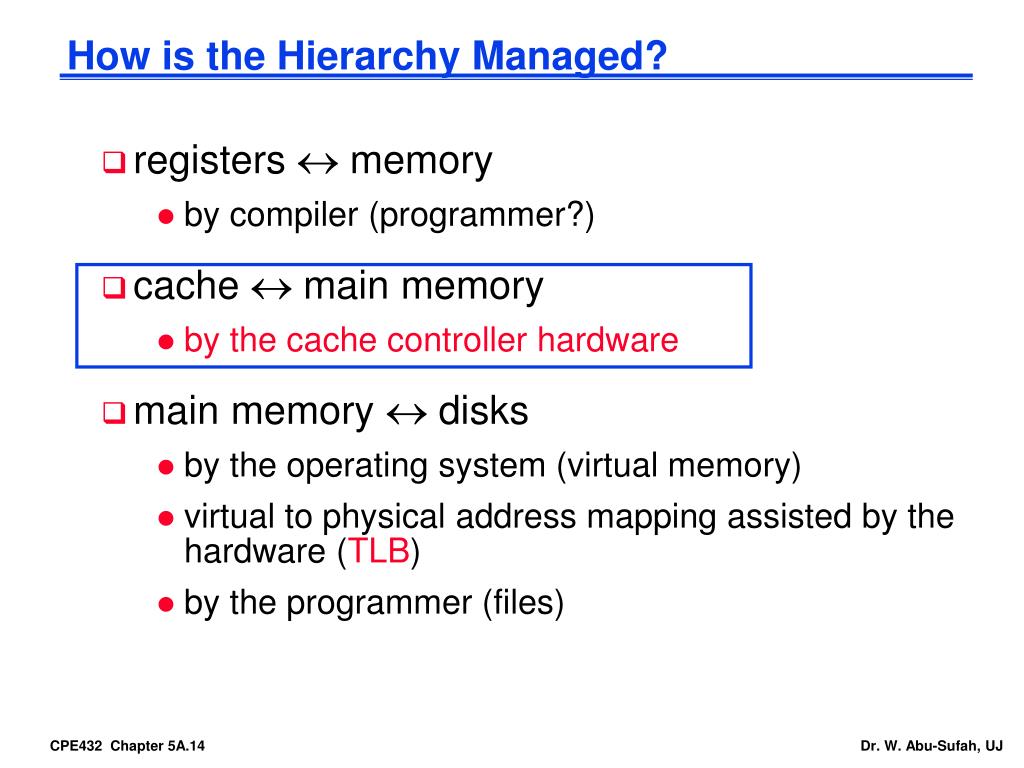 How is the Hierarchy Managed?

❑ registers $\leftrightarrow$ memory
● by compiler (programmer?)

❑ cache $\leftrightarrow$ main memory
● by the cache controller hardware

❑ main memory $\leftrightarrow$ disks
● by the operating system (virtual memory)
● virtual to physical address mapping assisted by the hardware (TLB)
● by the programmer (files)

CPE432 Chapter 5A.14

Dr. W. Abu-Sufah, UJ